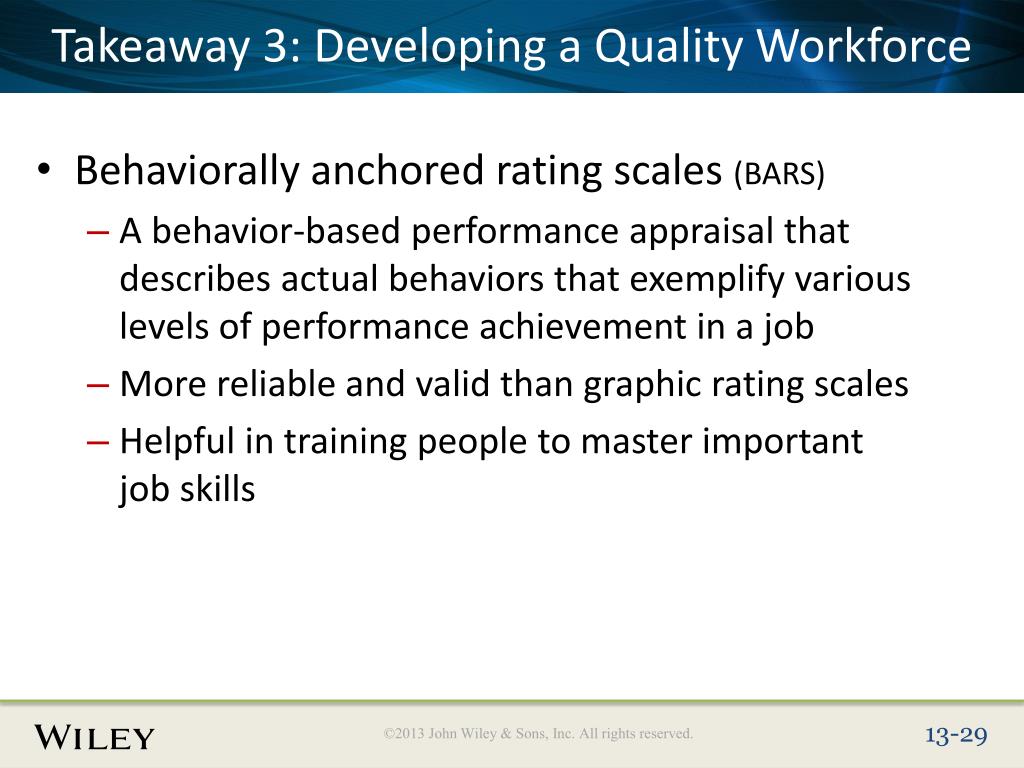 Takeaway 3: Developing a Quality Workforce

• Behaviorally anchored rating scales (BARS)
– A behavior-based performance appraisal that describes actual behaviors that exemplify various levels of performance achievement in a job
– More reliable and valid than graphic rating scales
– Helpful in training people to master important job skills

WILEY

©2013 John Wiley & Sons, Inc. All rights reserved.

13-29